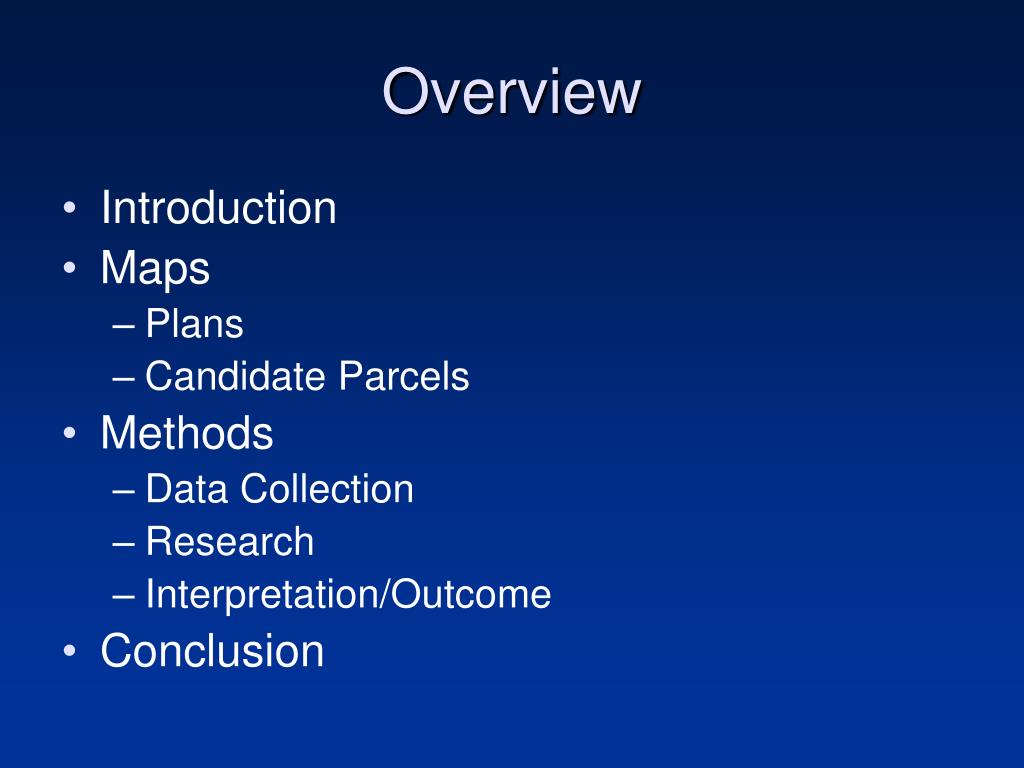 Overview

• Introduction
• Maps
– Plans
– Candidate Parcels
• Methods
– Data Collection
– Research
– Interpretation/Outcome
• Conclusion